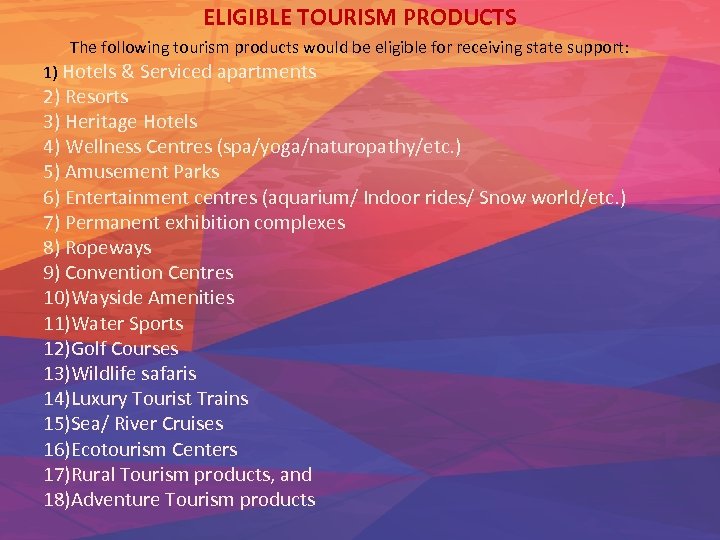 ELIGIBLE TOURISM PRODUCTS

The following tourism products would be eligible for receiving state support:

1) Hotels & Serviced apartments
2) Resorts
3) Heritage Hotels
4) Wellness Centres (spa/yoga/naturopathy/etc.)
5) Amusement Parks
6) Entertainment centres (aquarium/ Indoor rides/ Snow world/etc.)
7) Permanent exhibition complexes
8) Ropeways
9) Convention Centres
10)Wayside Amenities
11)Water Sports
12)Golf Courses
13)Wildlife safaris
14)Luxury Tourist Trains
15)Sea/ River Cruises
16)Ecotourism Centers
17)Rural Tourism products, and
18)Adventure Tourism products